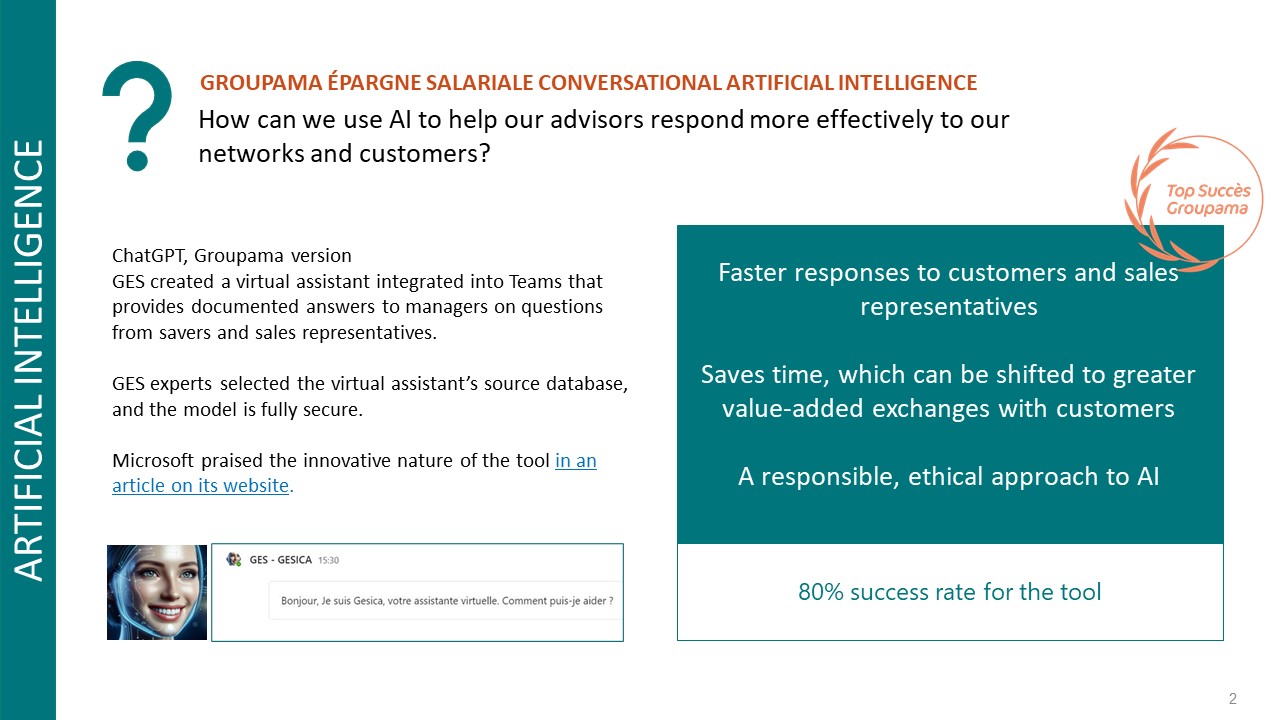 ARTIFICIAL INTELLIGENCE

?

GROUPAMA ÉPARGNE SALARIALE CONVERSATIONAL ARTIFICIAL INTELLIGENCE

How can we use AI to help our advisors respond more effectively to our networks and customers?

Top Succès Groupama

ChatGPT, Groupama version
GES created a virtual assistant integrated into Teams that provides documented answers to managers on questions from savers and sales representatives.

GES experts selected the virtual assistant's source database, and the model is fully secure.

Microsoft praised the innovative nature of the tool in an article on its website.

GES - GESICA 15:30

Bonjour, Je suis Gesica, votre assistante virtuelle. Comment puis-je aider ?

Faster responses to customers and sales representatives

Saves time, which can be shifted to greater value-added exchanges with customers

A responsible, ethical approach to AI

80% success rate for the tool

2